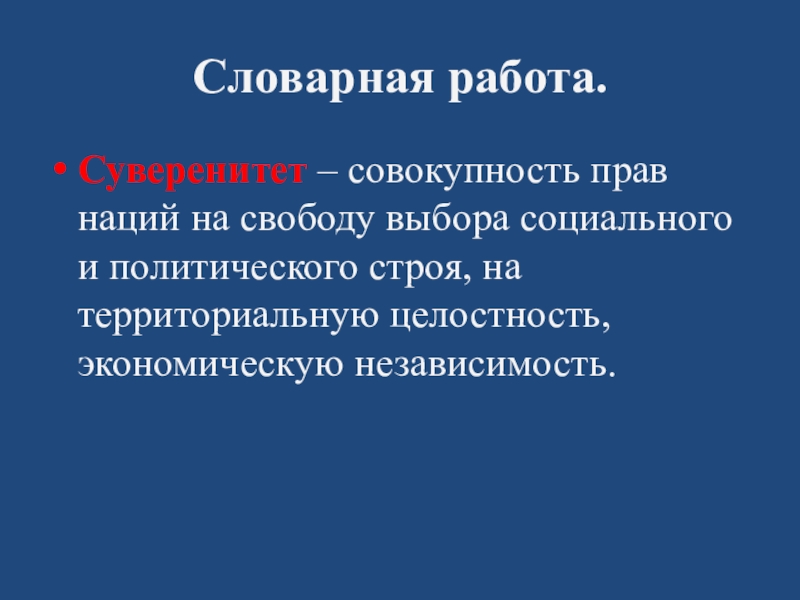 Словарная работа.

• Суверенитет – совокупность прав наций на свободу выбора социального и политического строя, на территориальную целостность, экономическую независимость.